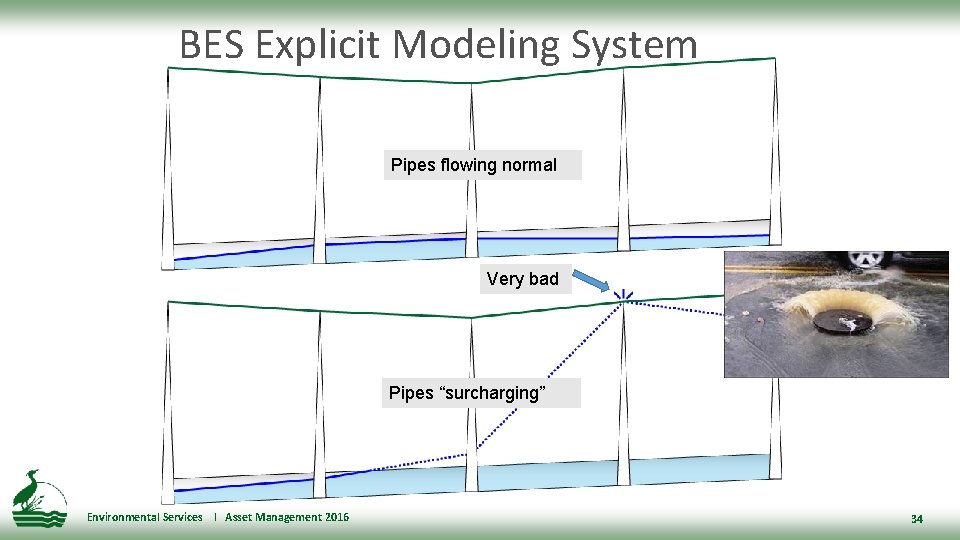 BES Explicit Modeling System

Pipes flowing normal

Very bad

Pipes “surcharging”

Environmental Services | Asset Management 2016

34